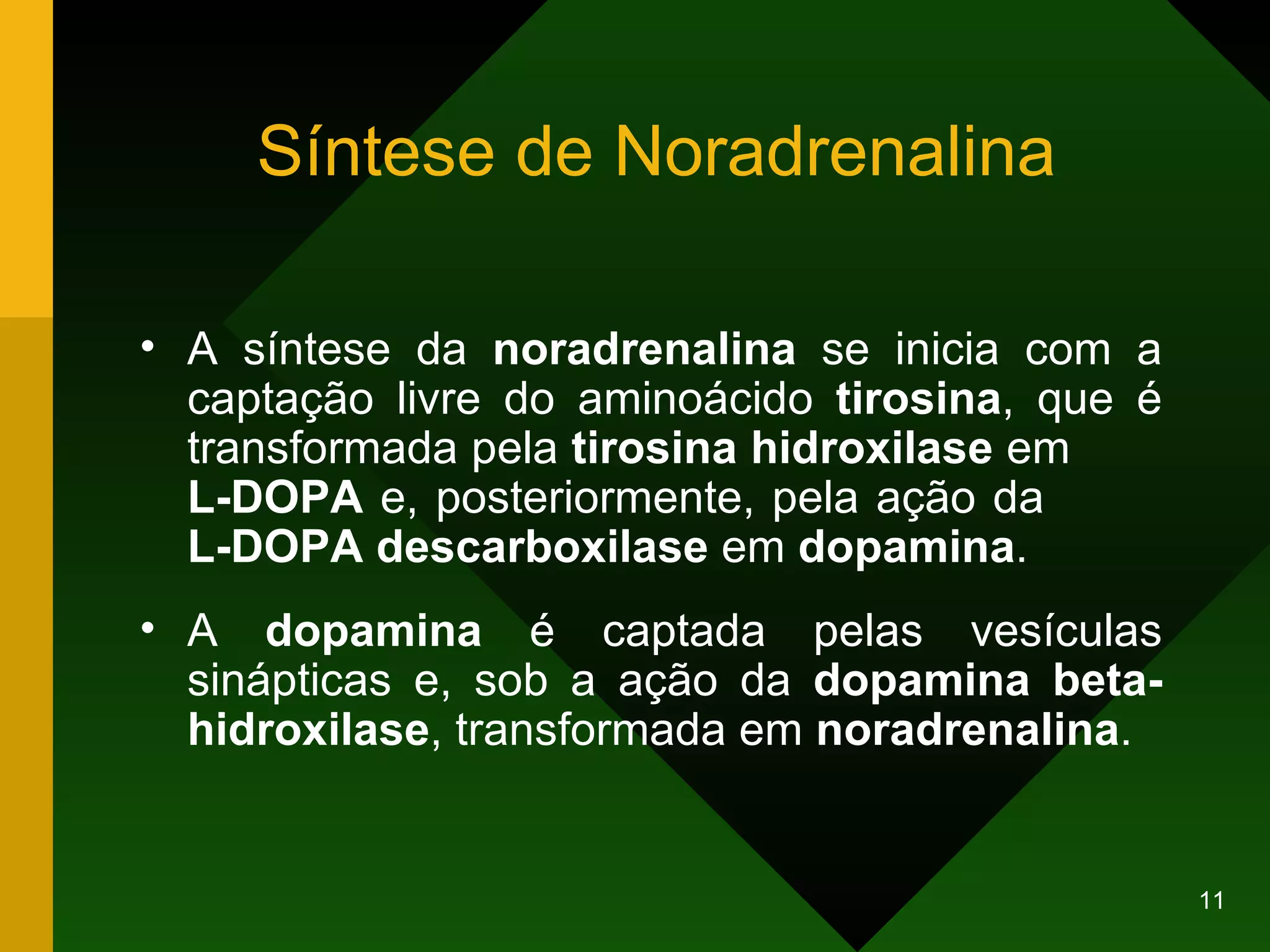 Síntese de Noradrenalina

• A síntese da noradrenalina se inicia com a captação livre do aminoácido tirosina, que é transformada pela tirosina hidroxilase em L-DOPA e, posteriormente, pela ação da L-DOPA descarboxilase em dopamina.

• A dopamina é captada pelas vesículas sinápticas e, sob a ação da dopamina beta-hidroxilase, transformada em noradrenalina.

11